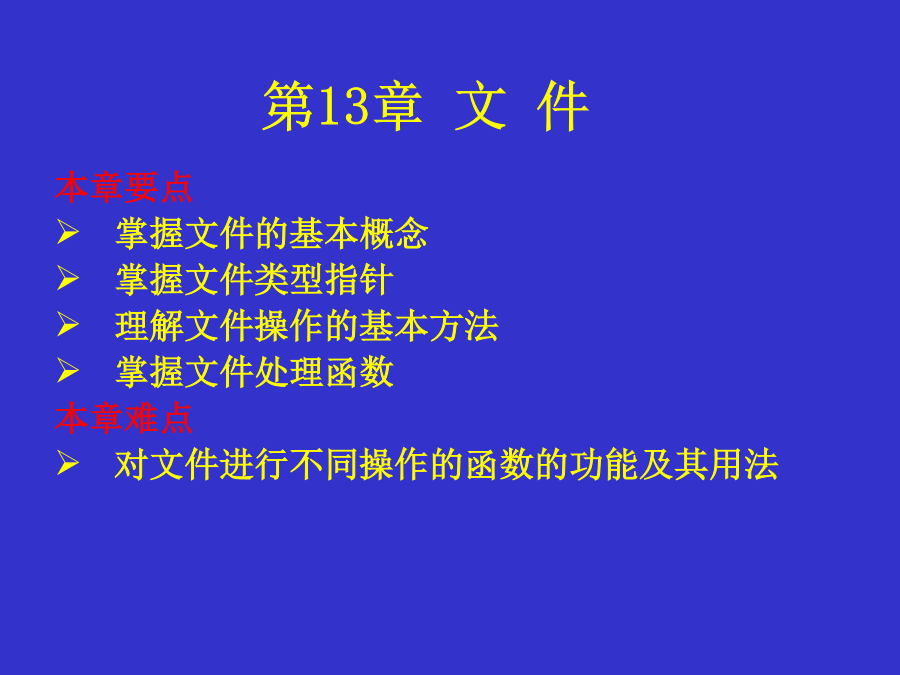 第13章 文 件

本章要点

➢ 掌握文件的基本概念
➢ 掌握文件类型指针
➢ 理解文件操作的基本方法
➢ 掌握文件处理函数

本章难点

➢ 对文件进行不同操作的函数的功能及其用法